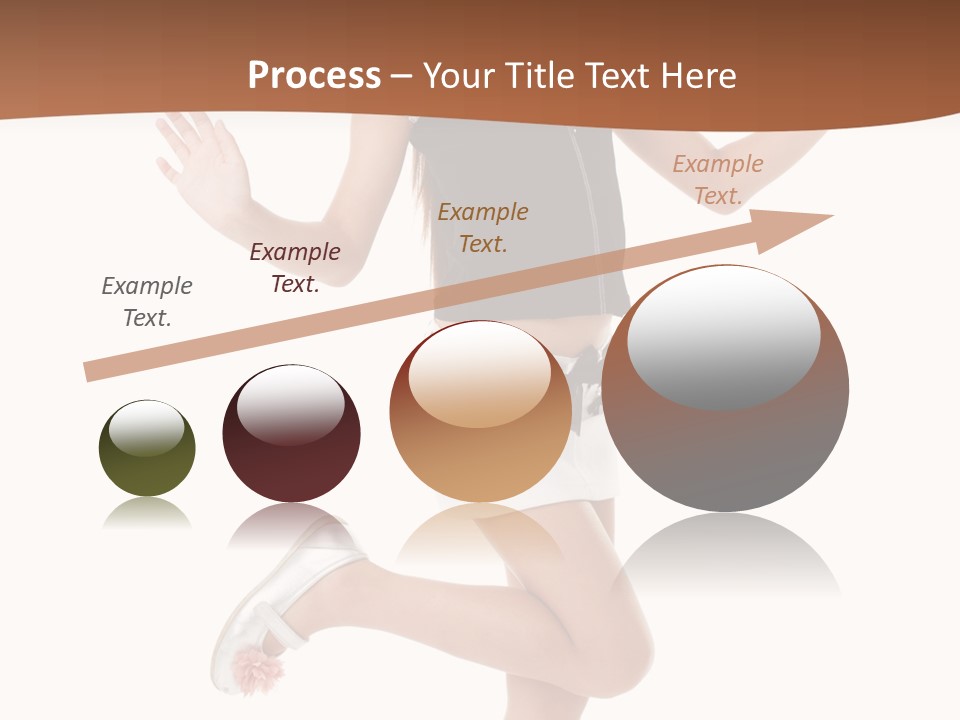 Process – Your Title Text Here

Example Text.

Example Text.

Example Text.

Example Text.